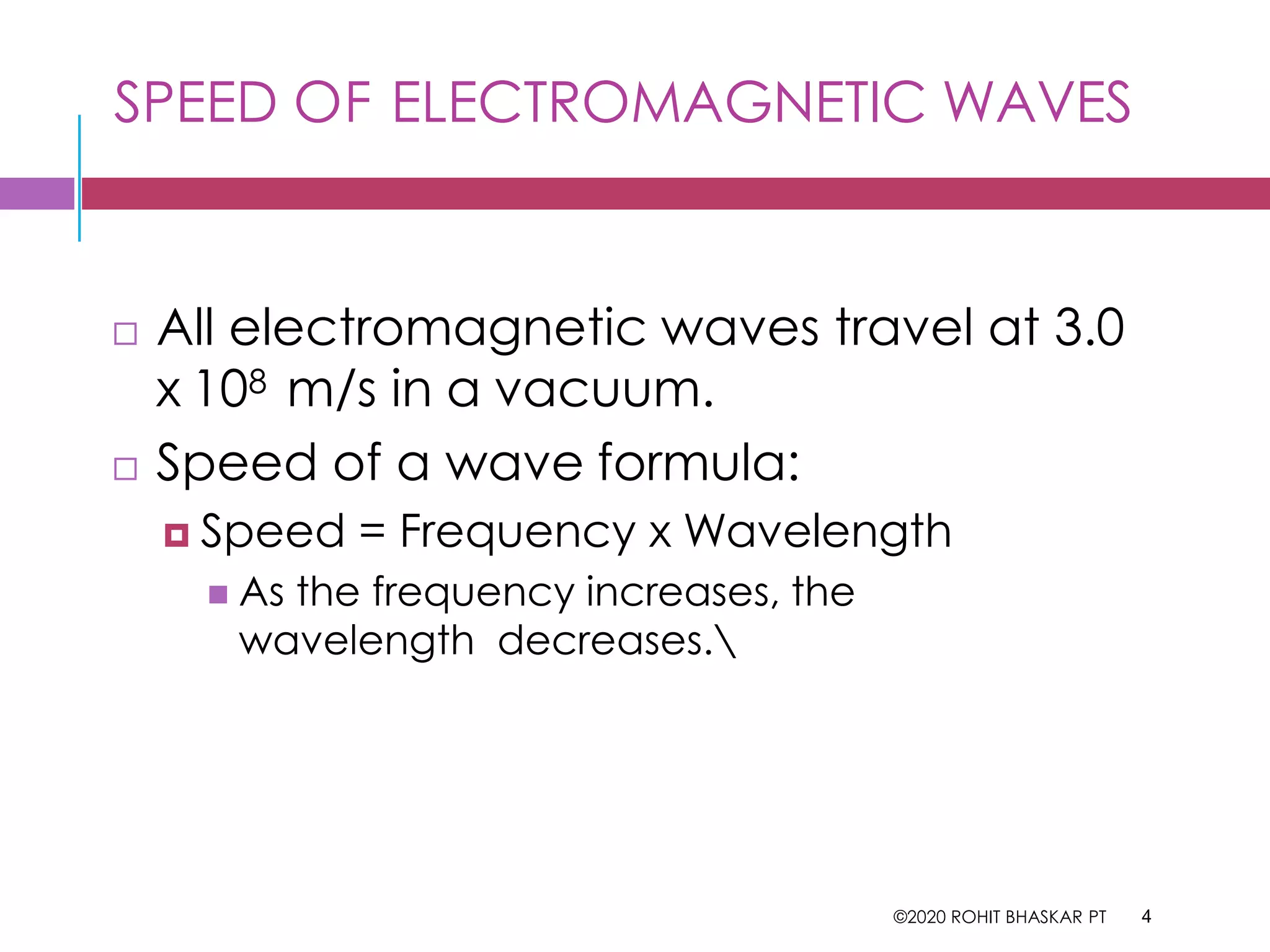 SPEED OF ELECTROMAGNETIC WAVES

All electromagnetic waves travel at 3.0 x $10^8$ m/s in a vacuum.

Speed of a wave formula:

Speed = Frequency x Wavelength

As the frequency increases, the wavelength decreases.\

©2020 ROHIT BHASKAR PT 4